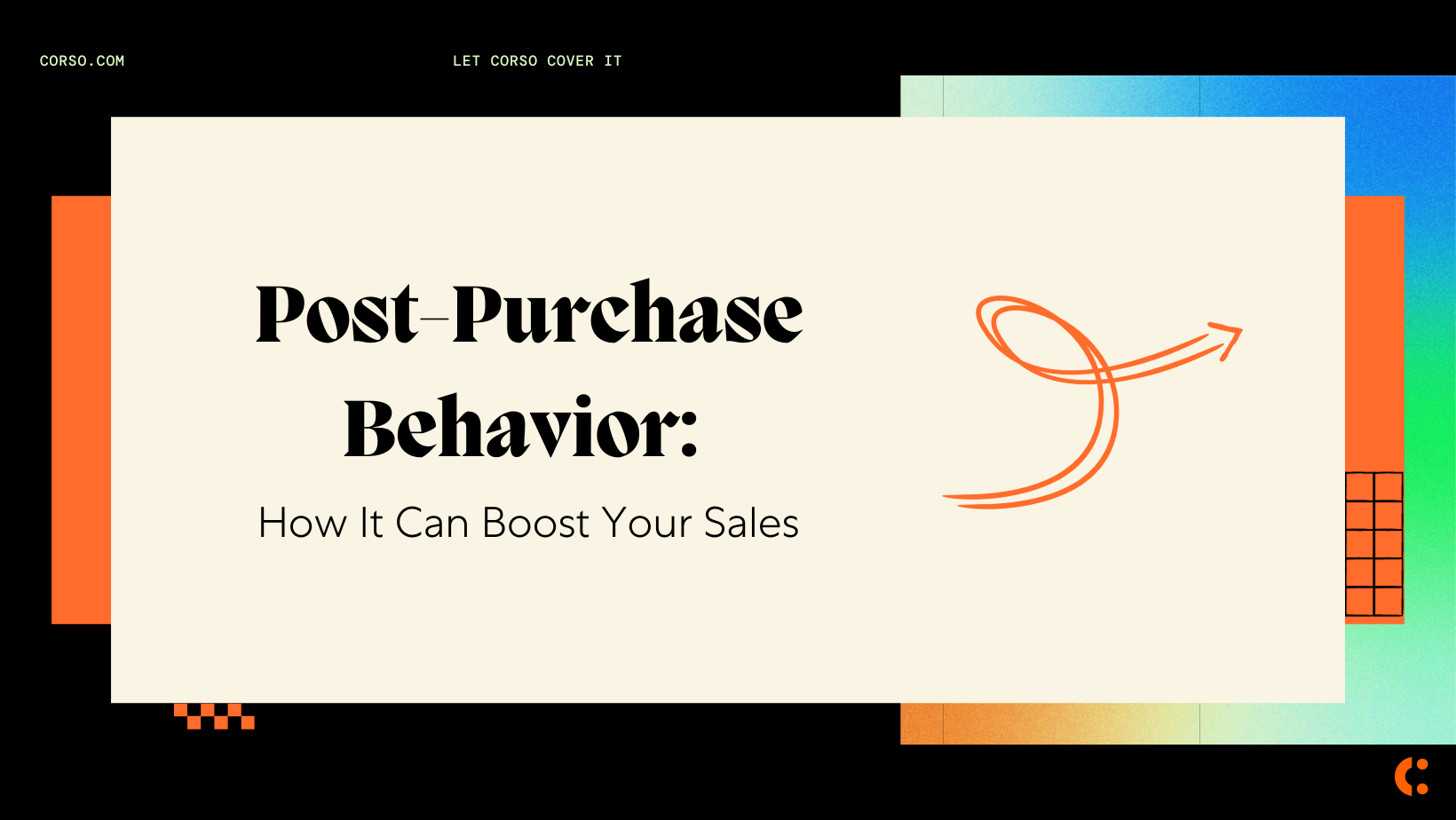 CORSO.COM

LET CORSO COVER IT

Post-Purchase Behavior:

How It Can Boost Your Sales